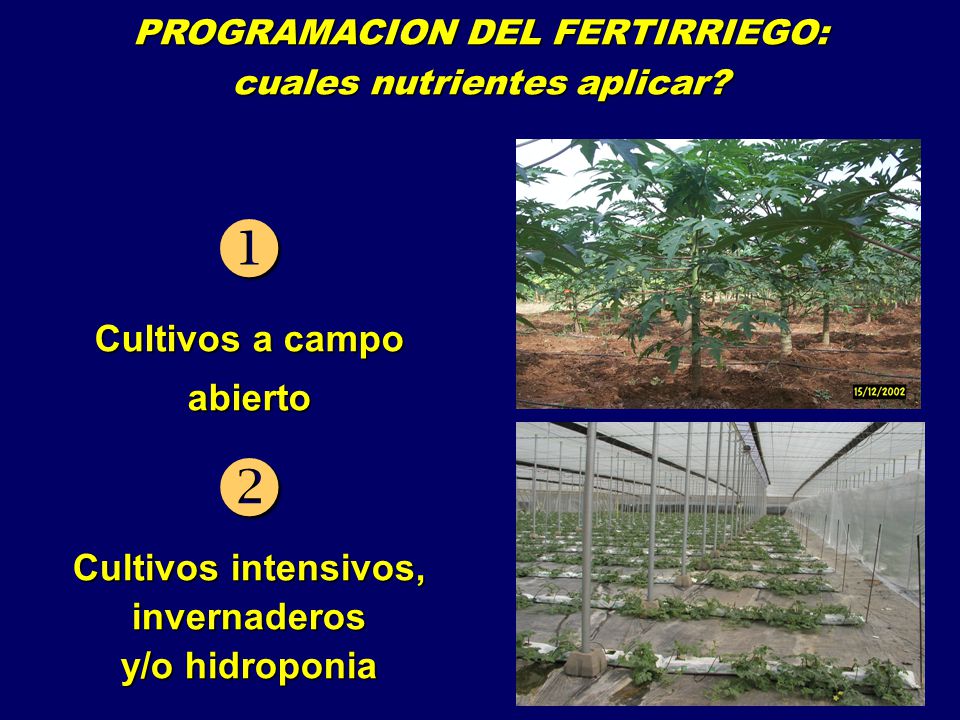 PROGRAMACION DEL FERTIRRIEGO:
cuales nutrientes aplicar?

1

Cultivos a campo abierto

15/12/2002

2

Cultivos intensivos, invernaderos y/o hidroponia